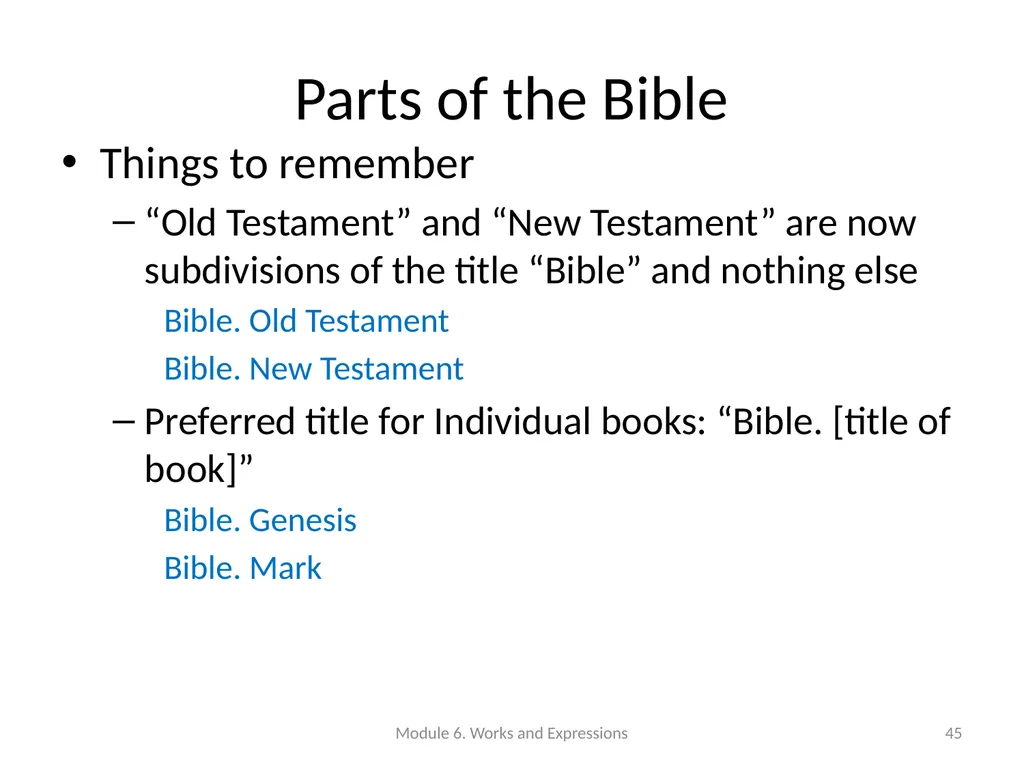 Parts of the Bible

• Things to remember

– “Old Testament” and “New Testament” are now subdivisions of the title “Bible” and nothing else

Bible. Old Testament

Bible. New Testament

– Preferred title for Individual books: “Bible. [title of book]”

Bible. Genesis

Bible. Mark

Module 6. Works and Expressions

45